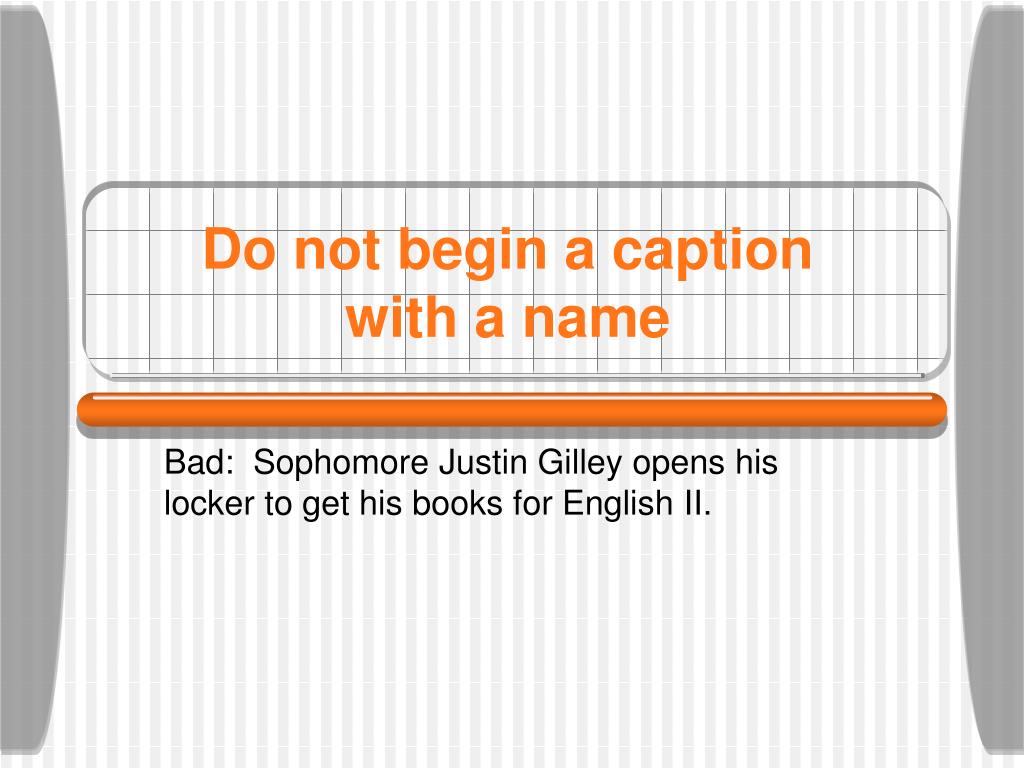 Do not begin a caption with a name

Bad:  Sophomore Justin Gilley opens his locker to get his books for English II.